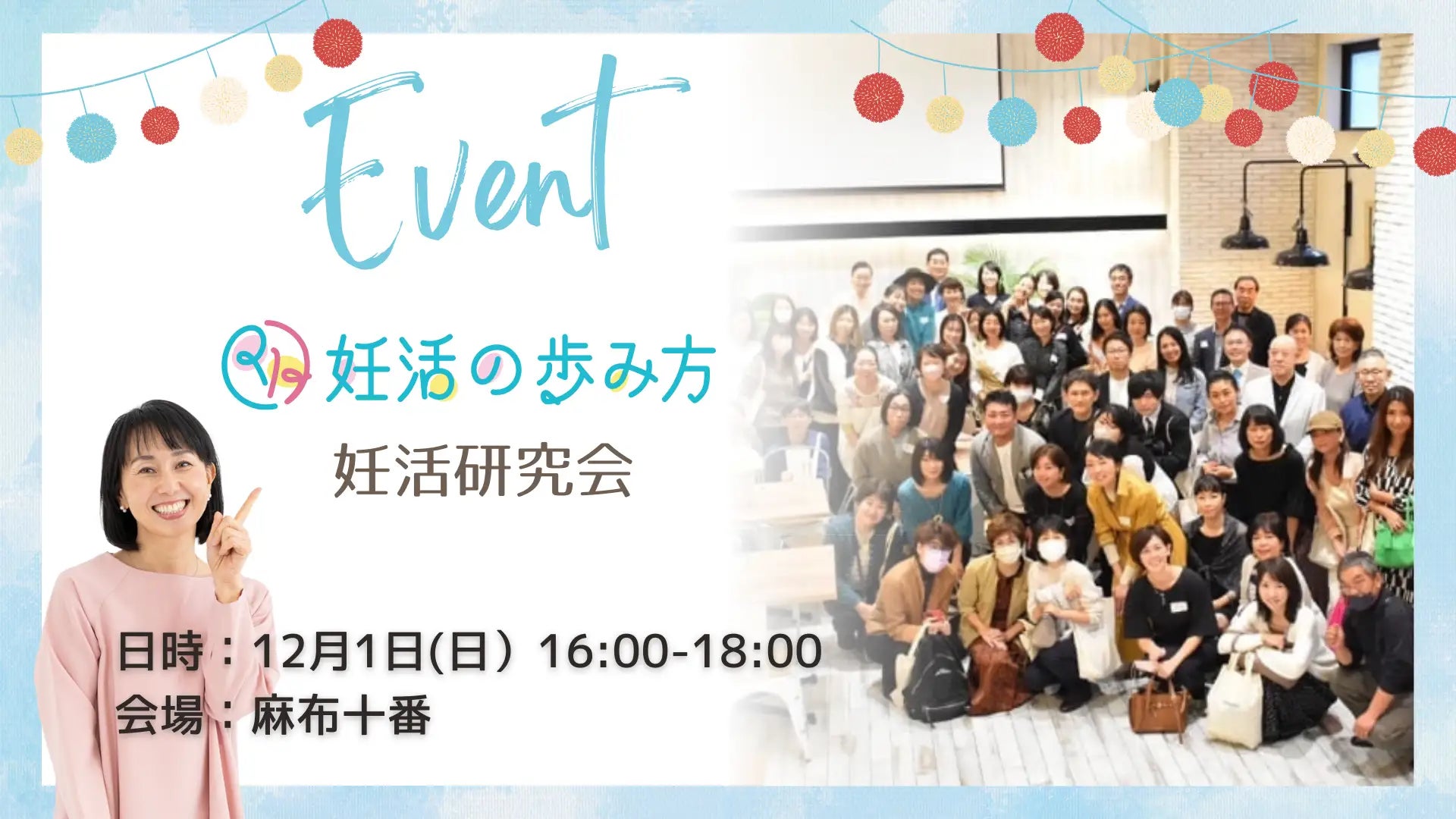 Event

妊活の歩み方

妊活研究会

日時：12月1日(日）16:00-18:00
会場：麻布十番